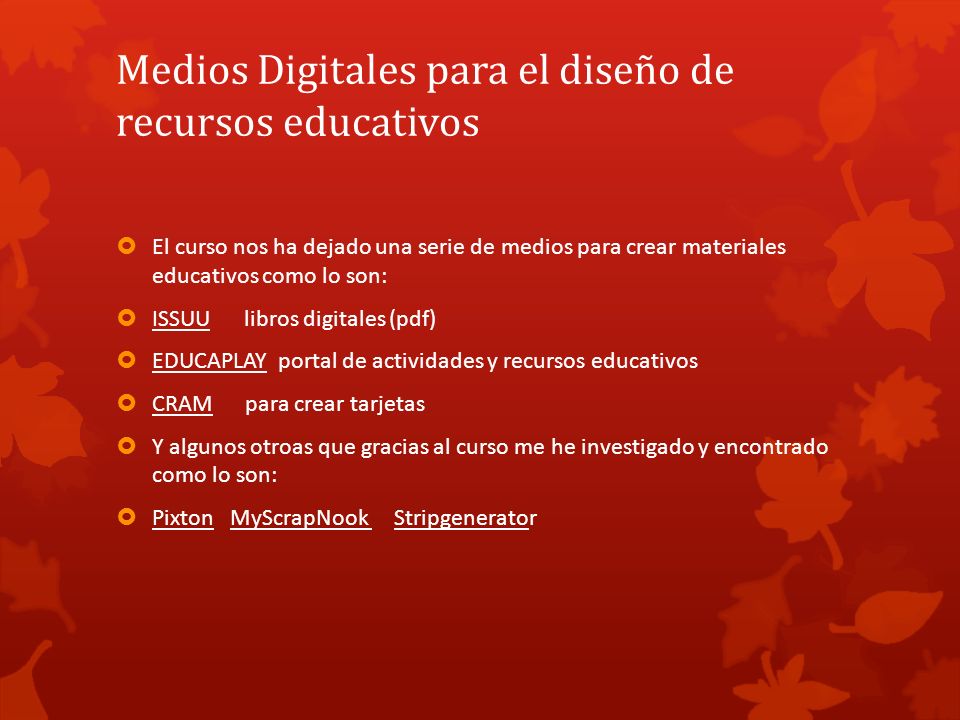 Medios Digitales para el diseño de recursos educativos

El curso nos ha dejado una serie de medios para crear materiales educativos como lo son:

ISSUU libros digitales (pdf)

EDUCAPLAY portal de actividades y recursos educativos

CRAM para crear tarjetas

Y algunos otroas que gracias al curso me he investigado y encontrado como lo son:

Pixton MyScrapNook Stripgenerator